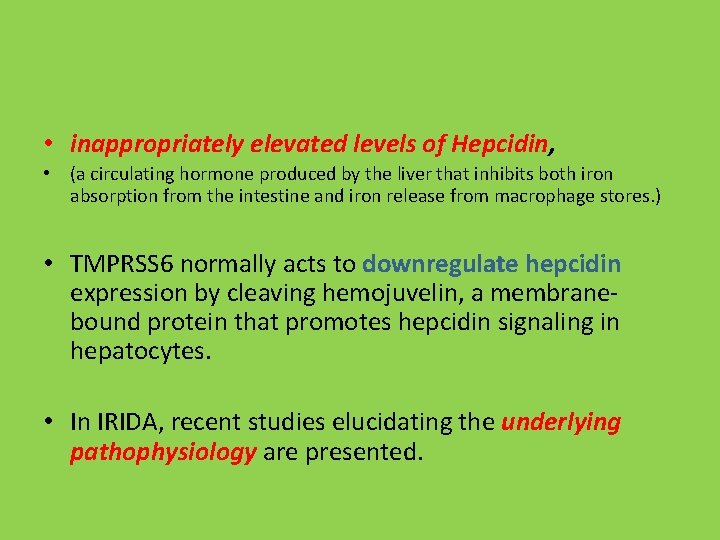 • inappropriately elevated levels of Hepcidin,
• (a circulating hormone produced by the liver that inhibits both iron absorption from the intestine and iron release from macrophage stores.)

• TMPRSS6 normally acts to downregulate hepcidin expression by cleaving hemojuvelin, a membrane-bound protein that promotes hepcidin signaling in hepatocytes.

• In IRIDA, recent studies elucidating the underlying pathophysiology are presented.